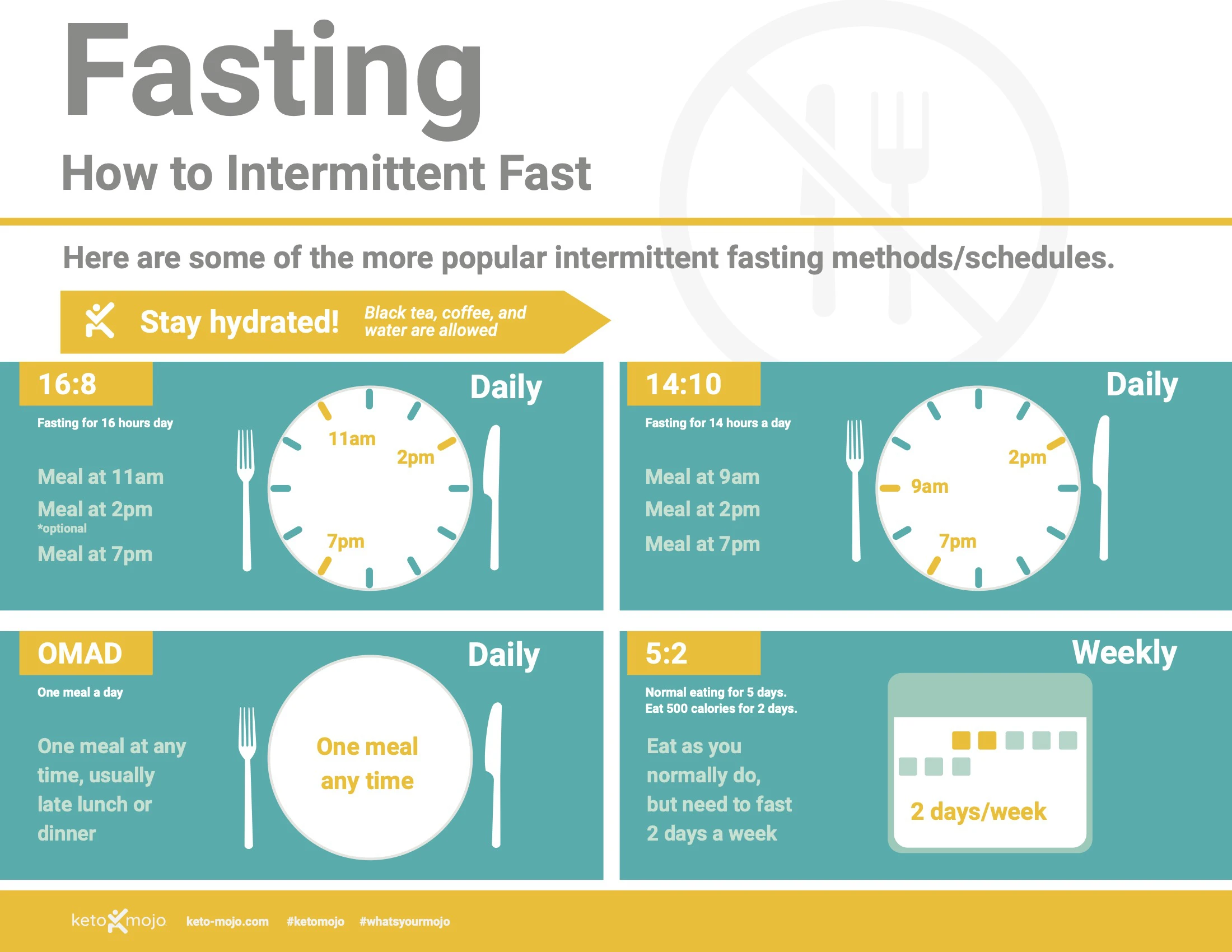 Fasting

How to Intermittent Fast

Here are some of the more popular intermittent fasting methods/schedules.

Stay hydrated! Black tea, coffee, and water are allowed

16:8

Daily

Fasting for 16 hours day

Meal at 11am

Meal at 2pm
*optional

Meal at 7pm

11am

2pm

7pm

14:10

Daily

Fasting for 14 hours a day

Meal at 9am

Meal at 2pm

Meal at 7pm

2pm

9am

7pm

OMAD

Daily

One meal a day

One meal at any time, usually late lunch or dinner

One meal any time

5:2

Weekly

Normal eating for 5 days.
Eat 500 calories for 2 days.

Eat as you normally do, but need to fast 2 days a week

2 days/week

keto mojo keto-mojo.com #ketomojo #whatsyourmojo